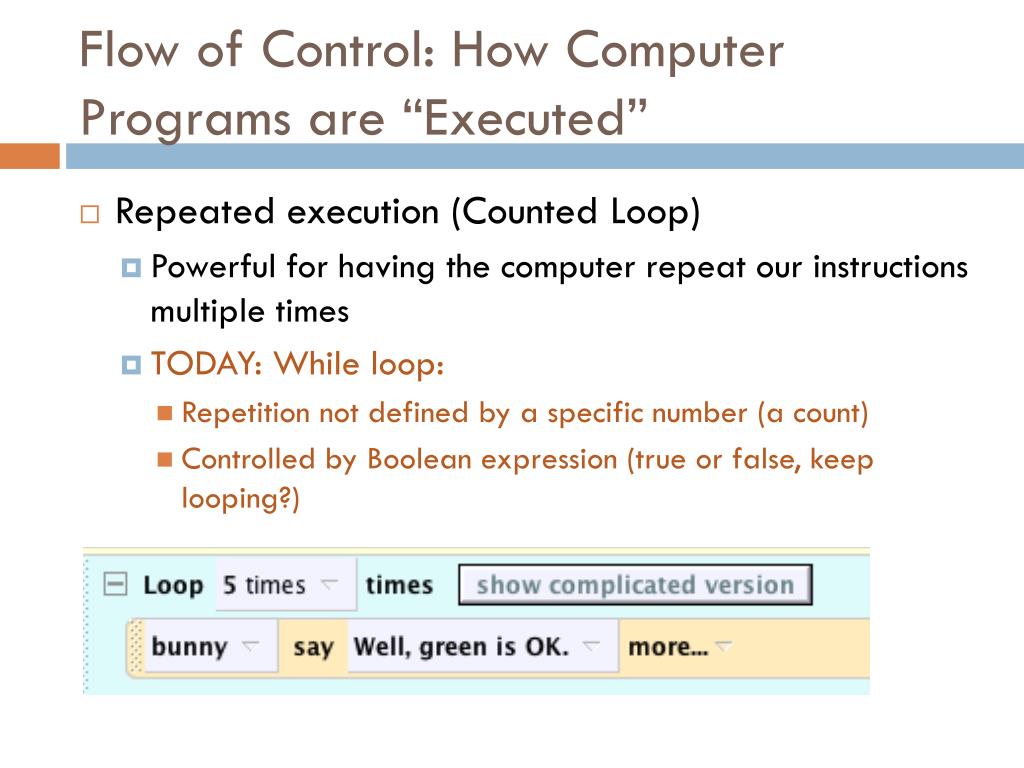 Flow of Control: How Computer Programs are “Executed”

Repeated execution (Counted Loop)

Powerful for having the computer repeat our instructions multiple times

TODAY: While loop:

Repetition not defined by a specific number (a count)

Controlled by Boolean expression (true or false, keep looping?)

Loop 5 times times show complicated version

bunny say Well, green is OK. more...